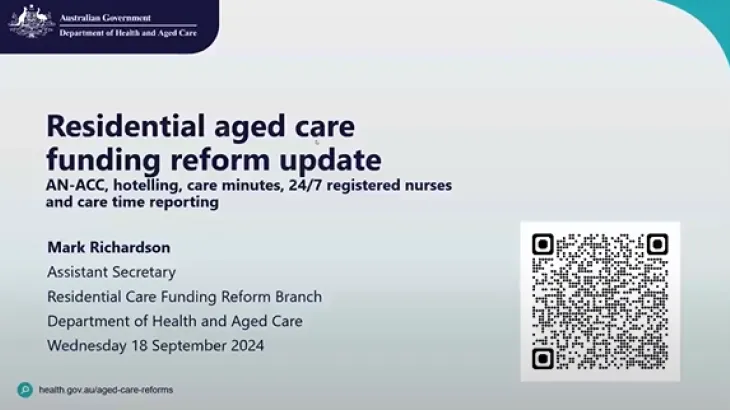 Australian Government
Department of Health and Aged Care

Residential aged care funding reform update
AN-ACC, hotelling, care minutes, 24/7 registered nurses and care time reporting

Mark Richardson
Assistant Secretary
Residential Care Funding Reform Branch
Department of Health and Aged Care
Wednesday 18 September 2024

health.gov.au/aged-care-reforms